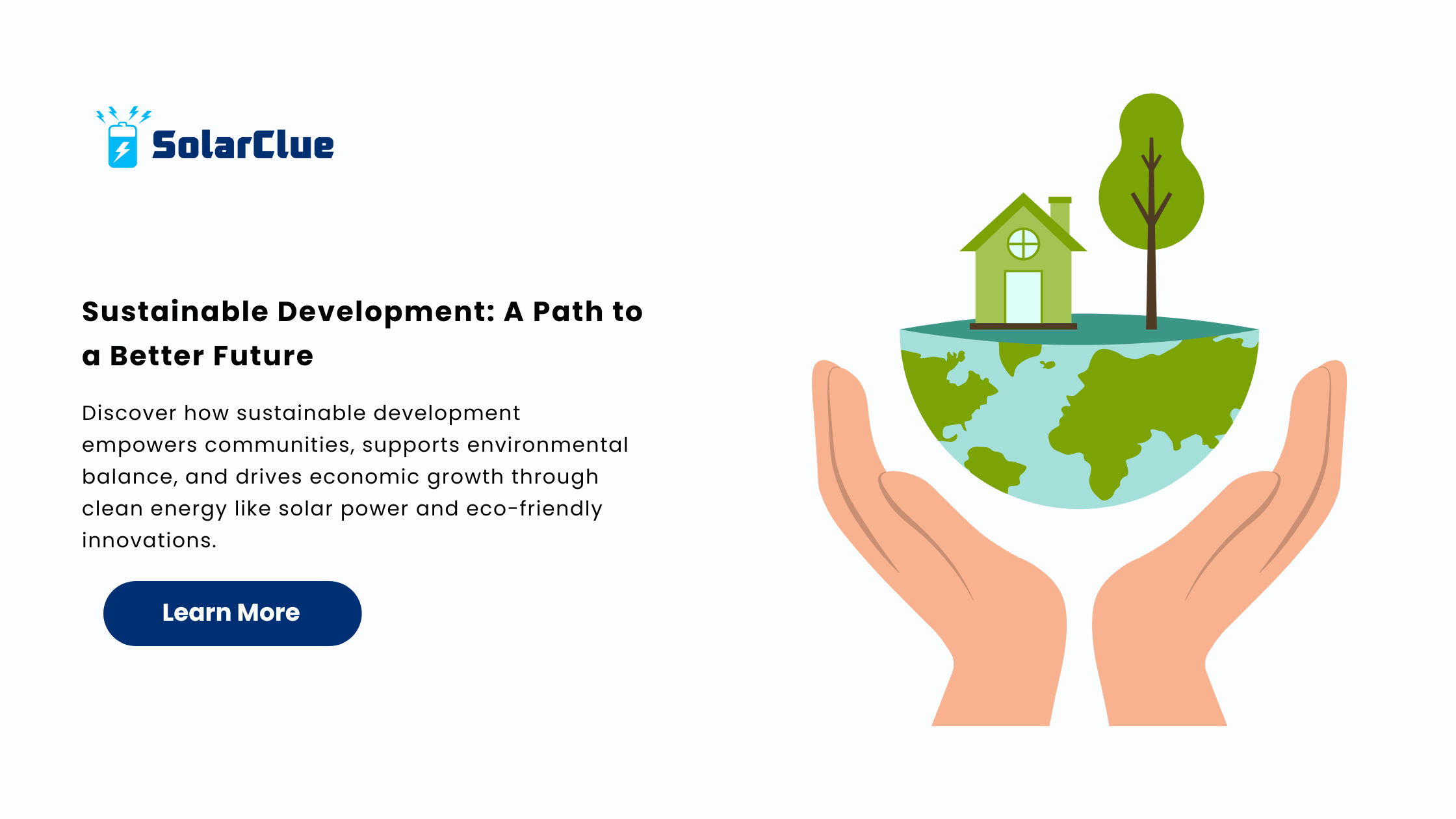 SolarClue

Sustainable Development: A Path to a Better Future

Discover how sustainable development empowers communities, supports environmental balance, and drives economic growth through clean energy like solar power and eco-friendly innovations.

Learn More